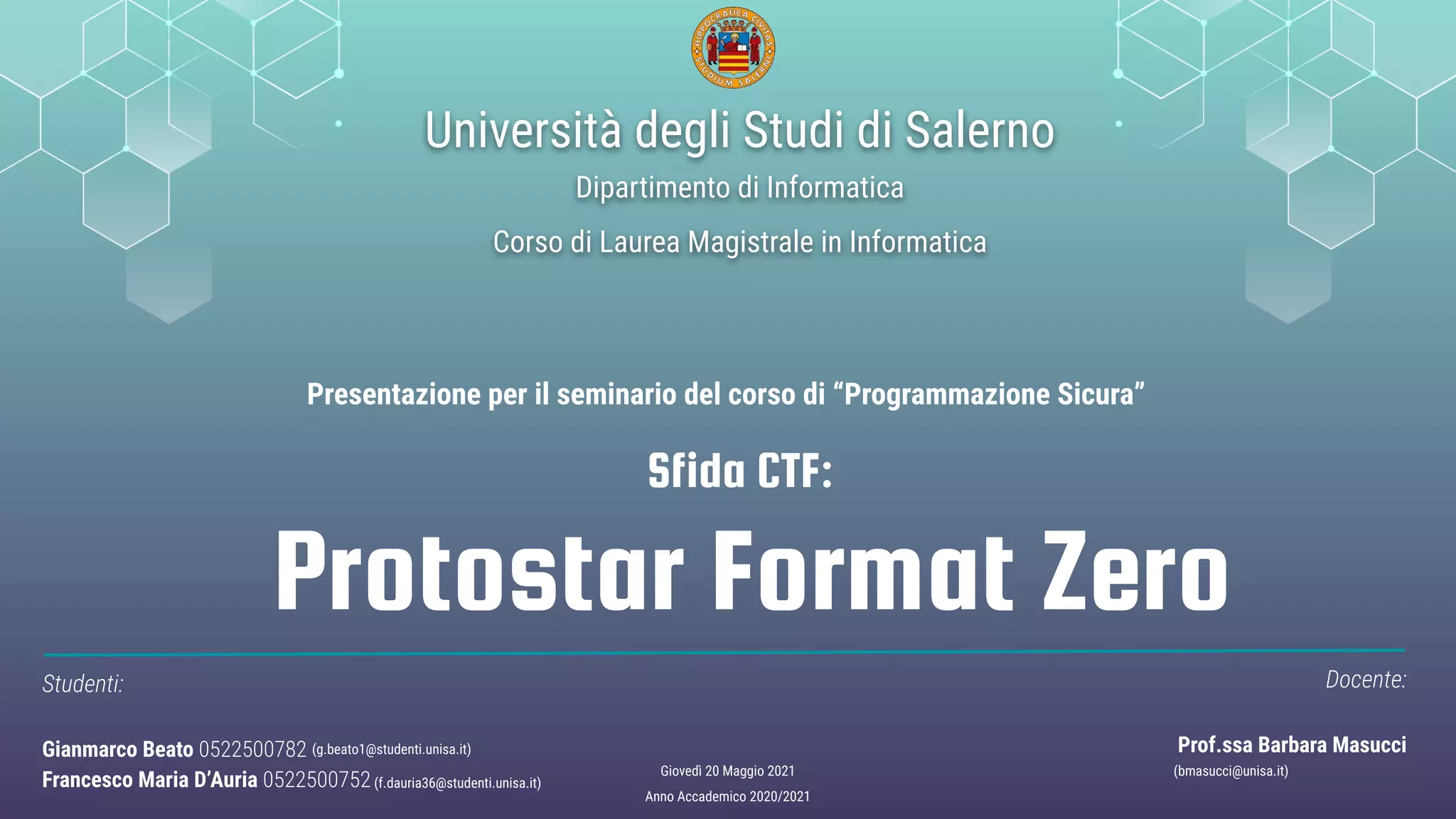 HIPPOCRATICA CIVITAS STUDIUM SALERNI

Università degli Studi di Salerno

Dipartimento di Informatica

Corso di Laurea Magistrale in Informatica

Presentazione per il seminario del corso di “Programmazione Sicura”

Sfida CTF:

Protostar Format Zero

Studenti:

Gianmarco Beato 0522500782 (g.beato1@studenti.unisa.it)
Francesco Maria D’Auria 0522500752 (f.dauria36@studenti.unisa.it)

Giovedì 20 Maggio 2021
Anno Accademico 2020/2021

Docente:

Prof.ssa Barbara Masucci
(bmasucci@unisa.it)